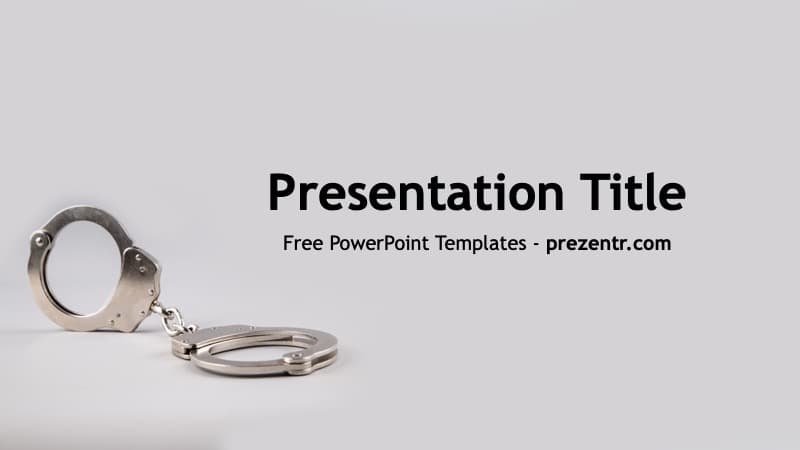 Presentation Title

Free PowerPoint Templates - prezentr.com